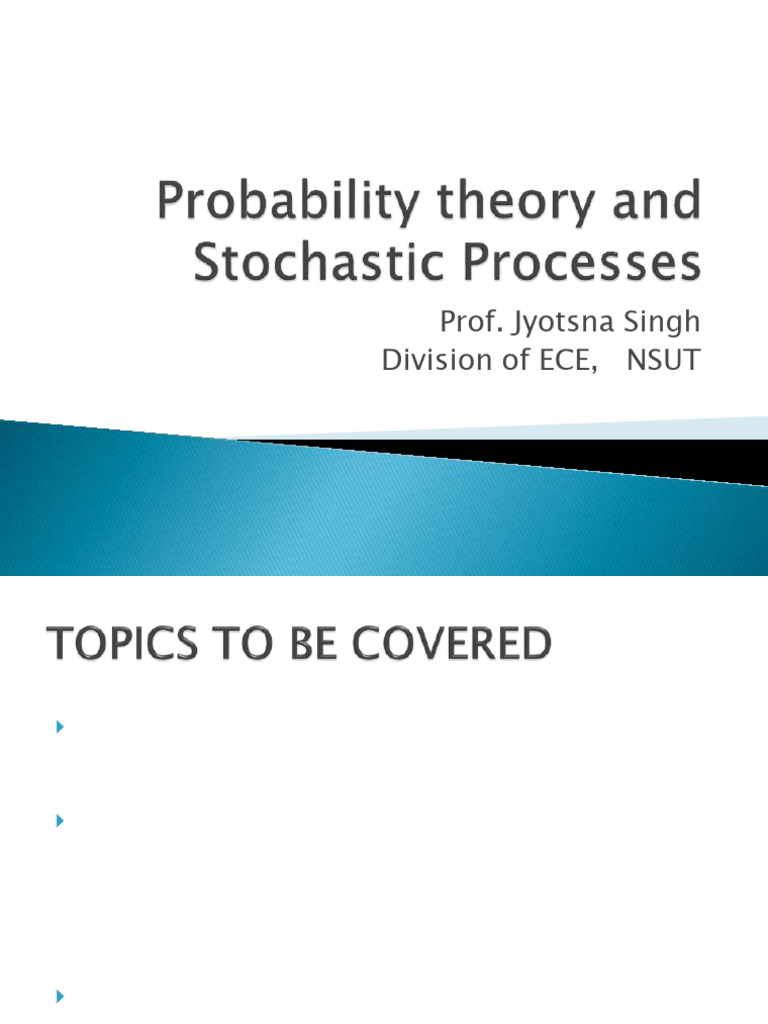 Probability theory and Stochastic Processes

Prof. Jyotsna Singh
Division of ECE,   NSUT

TOPICS TO BE COVERED